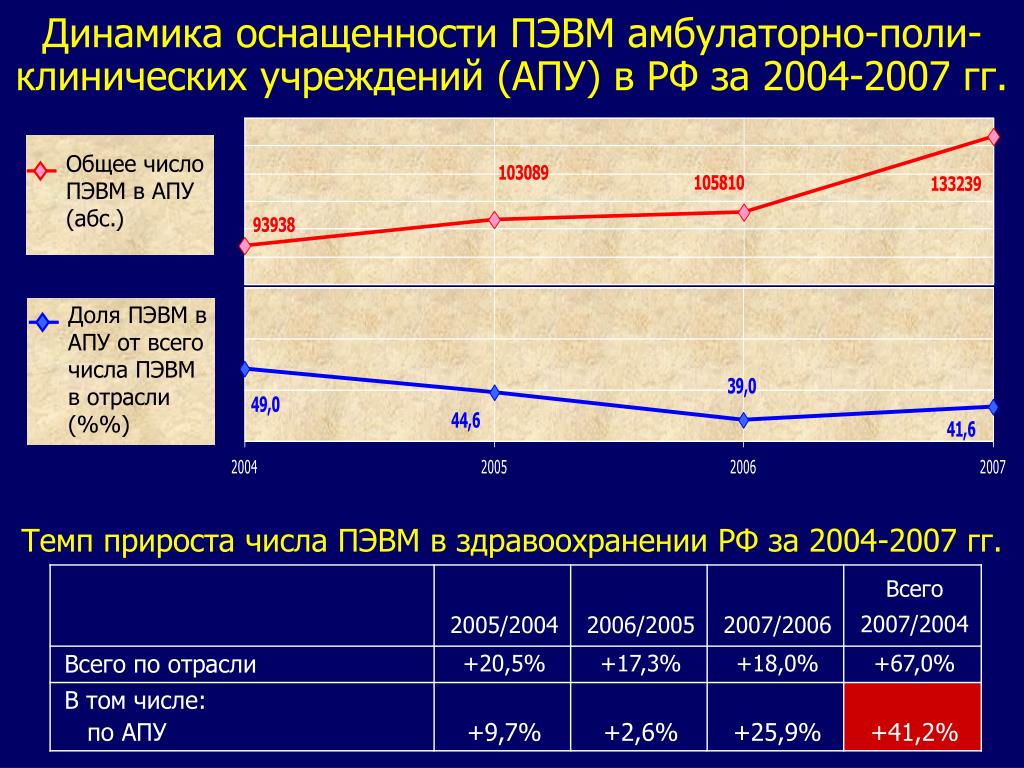 Динамика оснащенности ПЭВМ амбулаторно-поликлинических учреждений (АПУ) в РФ за 2004-2007 гг.

Общее число ПЭВМ в АПУ (абс.)

93938
103089
105810
133239

Доля ПЭВМ в АПУ от всего числа ПЭВМ в отрасли (%%)

49,0
44,6
39,0
41,6

2004
2005
2006
2007

Темп прироста числа ПЭВМ в здравоохранении РФ за 2004-2007 гг.

| | 2005/2004 | 2006/2005 | 2007/2006 | Всего 2007/2004 |
|---|---|---|---|---|
| Всего по отрасли | +20,5% | +17,3% | +18,0% | +67,0% |
| В том числе: по АПУ | +9,7% | +2,6% | +25,9% | +41,2% |